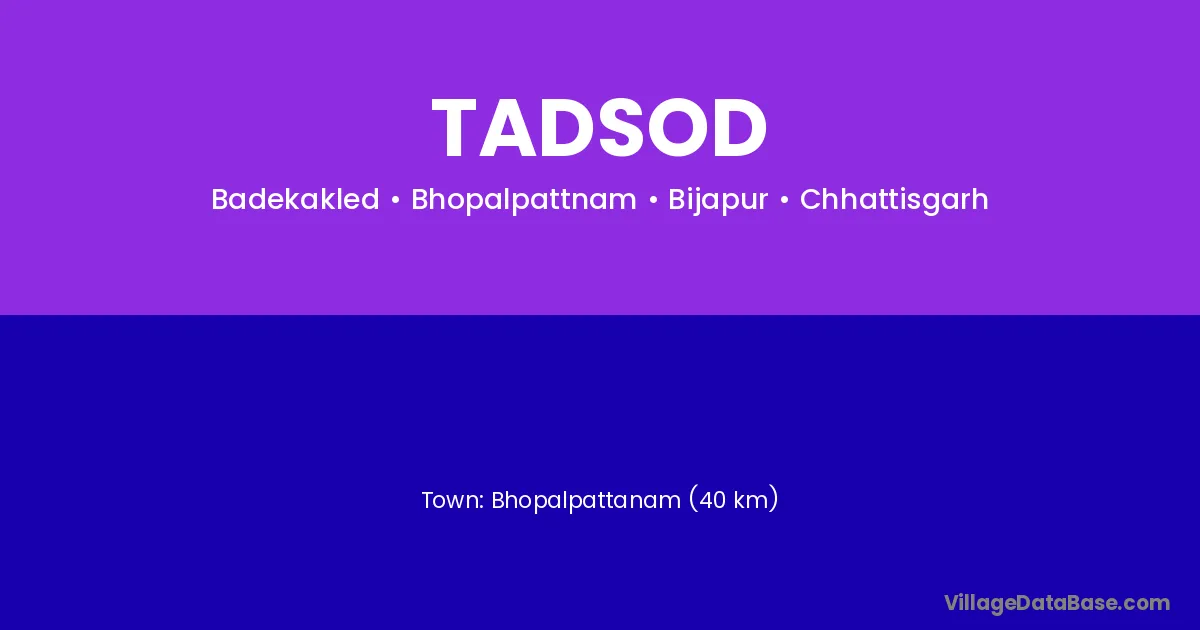 TADSOD

Badekakled • Bhopalpattnam • Bijapur • Chhattisgarh

Town: Bhopalpattanam (40 km)

VillageDataBase.com